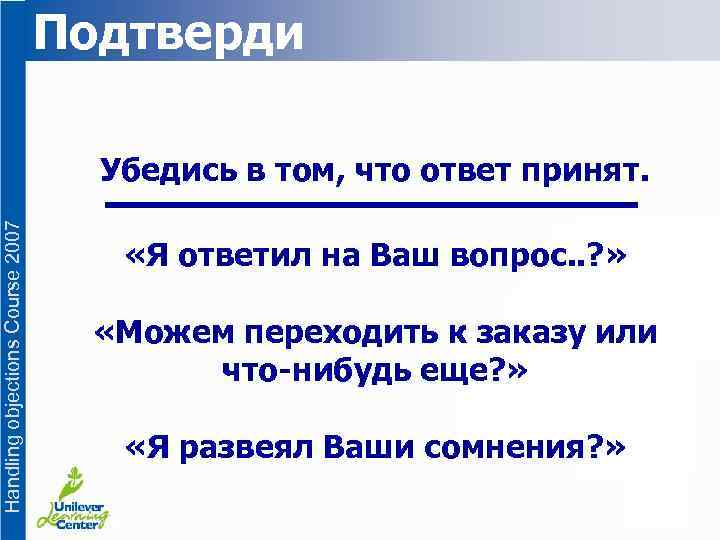 Подтверди

Убедись в том, что ответ принят.

«Я ответил на Ваш вопрос..?»

«Можем переходить к заказу или что-нибудь еще?»

«Я развеял Ваши сомнения?»

Handling objections Course 2007

Unilever Learning Center